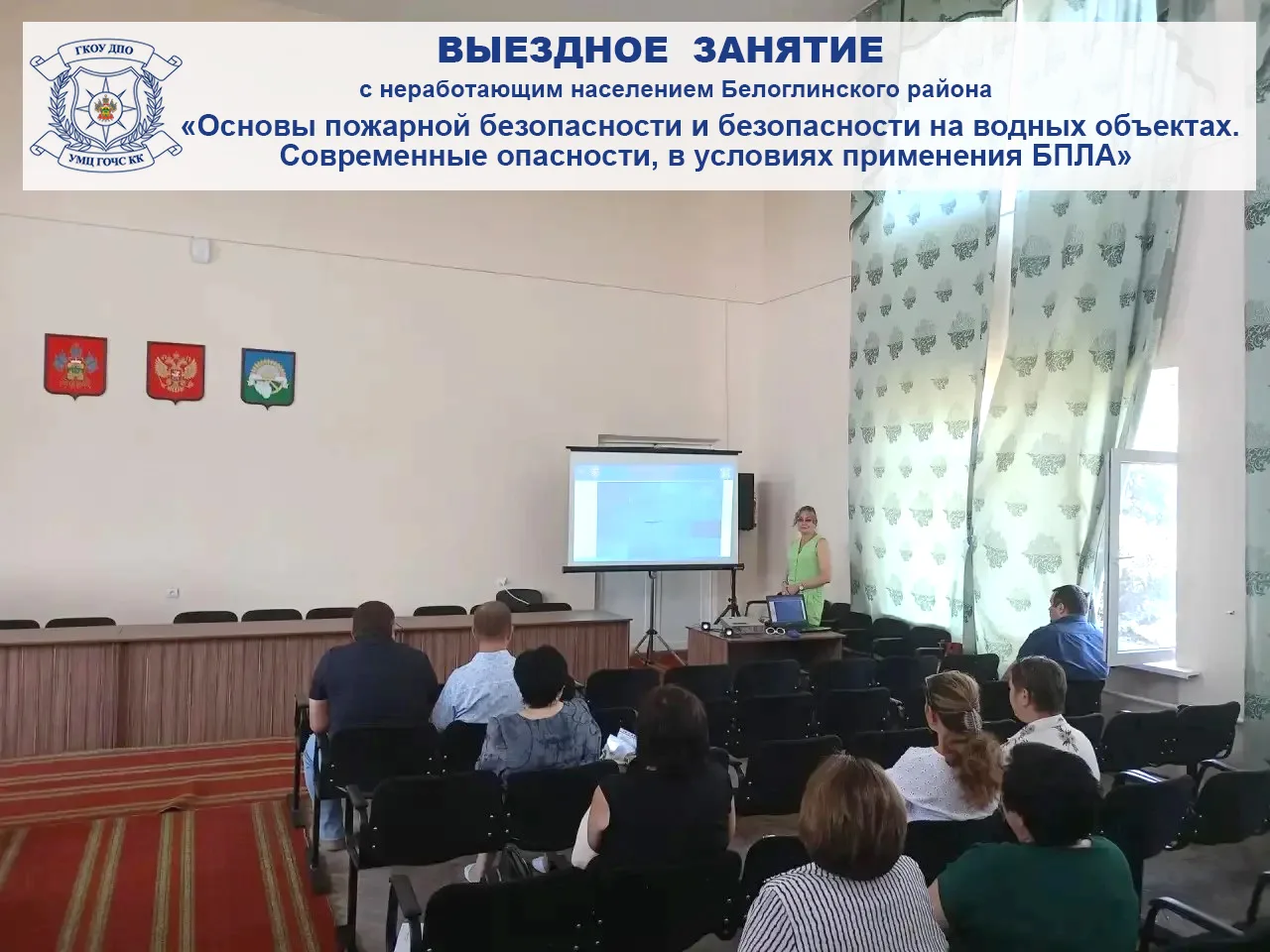 ГКОУ ДПО
УМЦ ГОЧС КК

ВЫЕЗДНОЕ ЗАНЯТИЕ
с неработающим населением Белоглинского района
«Основы пожарной безопасности и безопасности на водных объектах. Современные опасности, в условиях применения БПЛА»